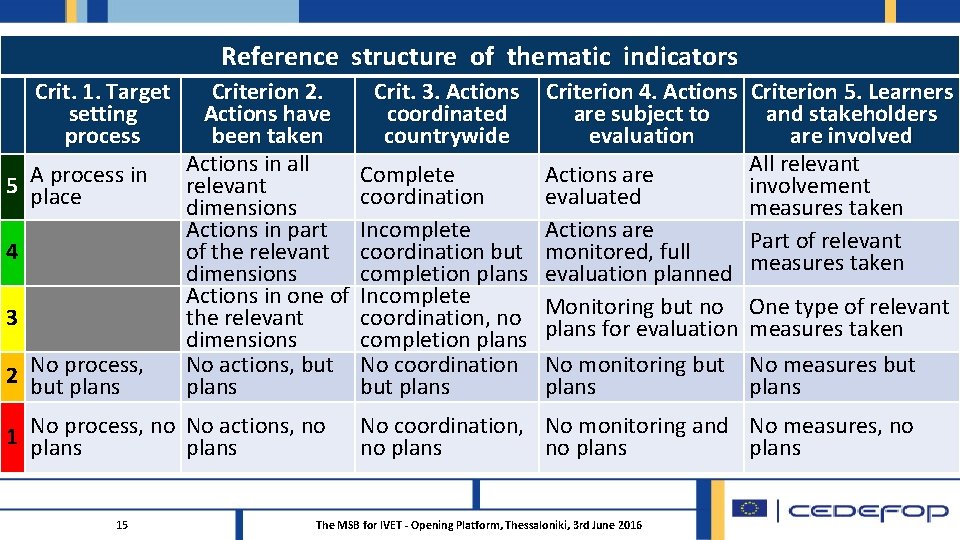 Reference structure of thematic indicators

|  | Crit. 1. Target setting process | Criterion 2. Actions have been taken | Crit. 3. Actions coordinated countrywide | Criterion 4. Actions are subject to evaluation | Criterion 5. Learners and stakeholders are involved |
|---|---|---|---|---|---|
| 5 | A process in place | Actions in all relevant dimensions | Complete coordination | Actions are evaluated | All relevant involvement measures taken |
| 4 |  | Actions in part of the relevant dimensions | Incomplete coordination but completion plans | Actions are monitored, full evaluation planned | Part of relevant measures taken |
| 3 |  | Actions in one of the relevant dimensions | Incomplete coordination, no completion plans | Monitoring but no plans for evaluation | One type of relevant measures taken |
| 2 | No process, but plans | No actions, but plans | No coordination but plans | No monitoring but plans | No measures but plans |
| 1 | No process, no plans | No actions, no plans | No coordination, no plans | No monitoring and no plans | No measures, no plans |

15

The MSB for IVET - Opening Platform, Thessaloniki, 3rd June 2016

CEDEFOP